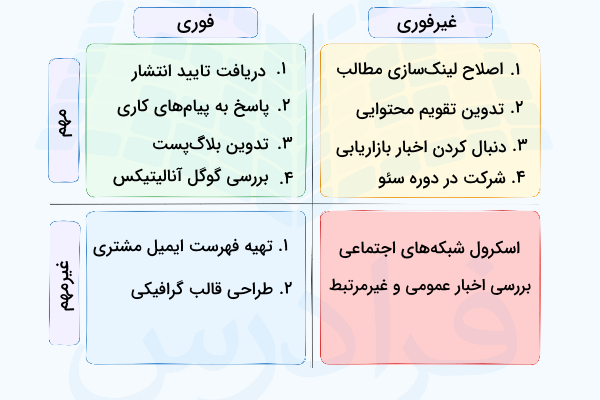 فوری

غیرفوری

مهم

۱. دریافت تایید انتشار
۲. پاسخ به پیام‌های کاری
۳. تدوین بلاگ‌پست
۴. بررسی گوگل آنالیتیکس

۱. اصلاح لینک‌سازی مطالب
۲. تدوین تقویم محتوایی
۳. دنبال کردن اخبار بازاریابی
۴. شرکت در دوره سئو

غیرمهم

۱. تهیه فهرست ایمیل مشتری
۲. طراحی قالب گرافیکی

اسکرول شبکه‌های اجتماعی
بررسی اخبار عمومی و غیرمرتبط